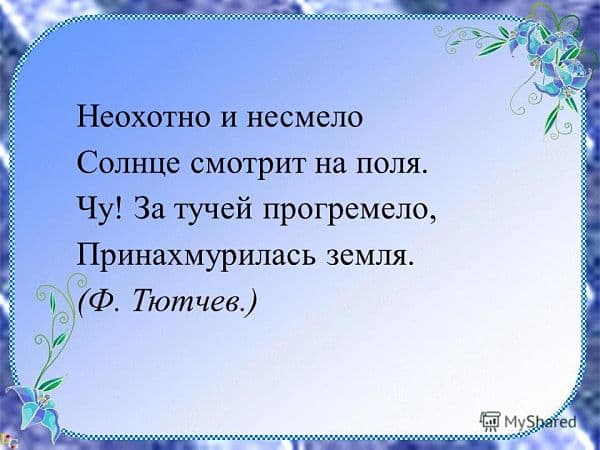 Неохотно и несмело
Солнце смотрит на поля.
Чу! За тучей прогремело,
Принахмурилась земля.
(Ф. Тютчев.)

MyShared